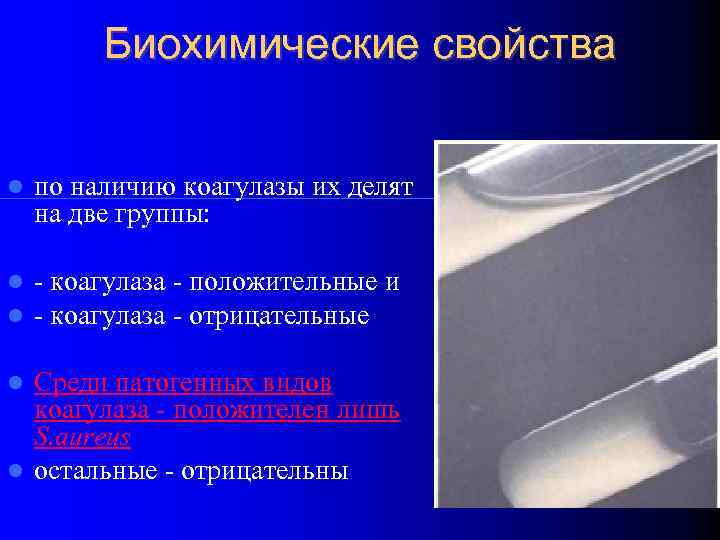 Биохимические свойства

по наличию коагулазы их делят на две группы:

- коагулаза - положительные и

- коагулаза - отрицательные

Среди патогенных видов коагулаза - положителен лишь S.aureus

остальные - отрицательны